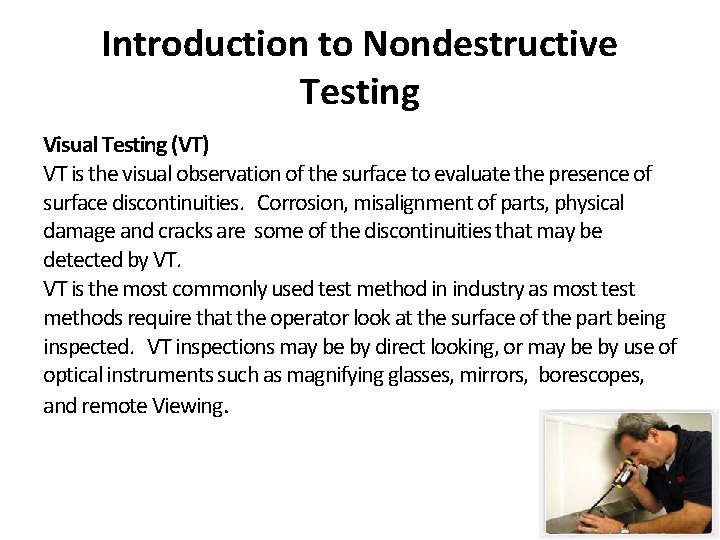 Introduction to Nondestructive Testing

Visual Testing (VT)
VT is the visual observation of the surface to evaluate the presence of surface discontinuities. Corrosion, misalignment of parts, physical damage and cracks are some of the discontinuities that may be detected by VT.
VT is the most commonly used test method in industry as most test methods require that the operator look at the surface of the part being inspected. VT inspections may be by direct looking, or may be by use of optical instruments such as magnifying glasses, mirrors, borescopes, and remote Viewing.